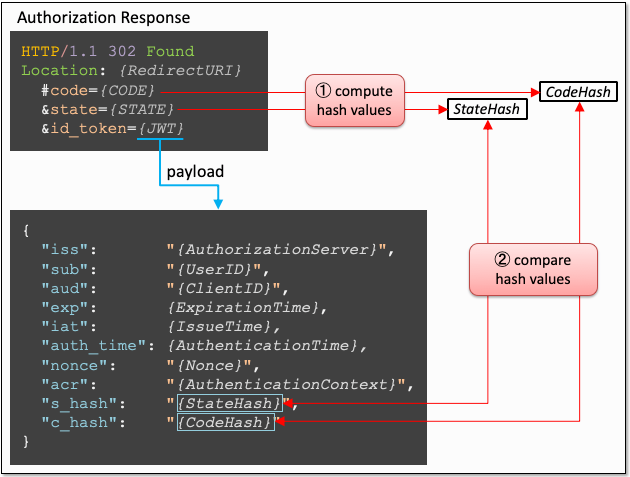 Authorization Response

HTTP/1.1 302 Found
Location: {RedirectURI}
#code={CODE}
&state={STATE}
&id_token={JWT}

① compute hash values

CodeHash

StateHash

payload

{
"iss": "{AuthorizationServer}",
"sub": "{UserID}",
"aud": "{ClientID}",
"exp": {ExpirationTime},
"iat": {IssueTime},
"auth_time": {AuthenticationTime},
"nonce": "{Nonce}",
"acr": "{AuthenticationContext}",
"s_hash": "{StateHash}",
"c_hash": "{CodeHash}"
}

② compare hash values